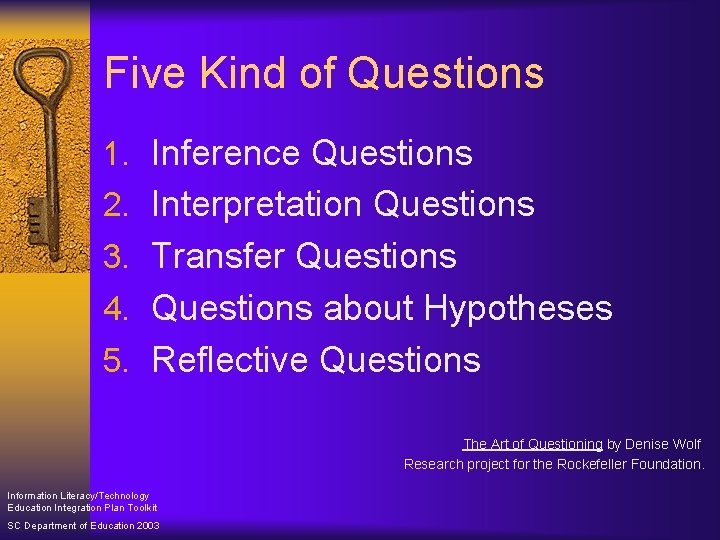 Five Kind of Questions

1. Inference Questions
2. Interpretation Questions
3. Transfer Questions
4. Questions about Hypotheses
5. Reflective Questions

The Art of Questioning by Denise Wolf
Research project for the Rockefeller Foundation.

Information Literacy/Technology
Education Integration Plan Toolkit

SC Department of Education 2003